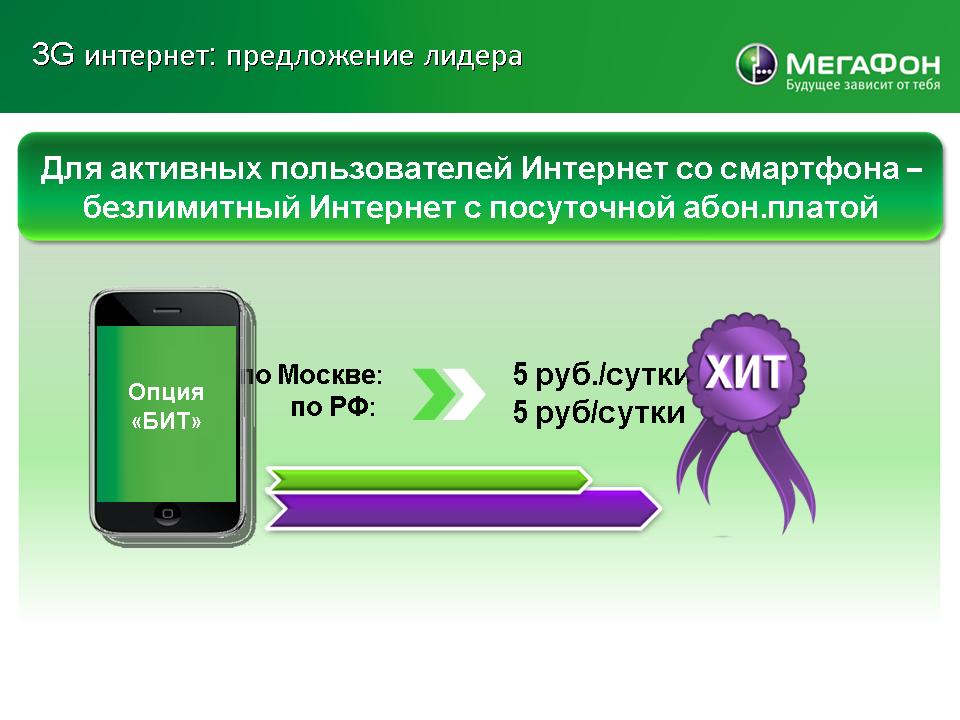 3G интернет: предложение лидера

МегаФон
Будущее зависит от тебя

Для активных пользователей Интернет со смартфона – безлимитный Интернет с посуточной абон.платой

Опция «БИТ»

по Москве:
по РФ:

5 руб./сутки
5 руб/сутки

ХИТ